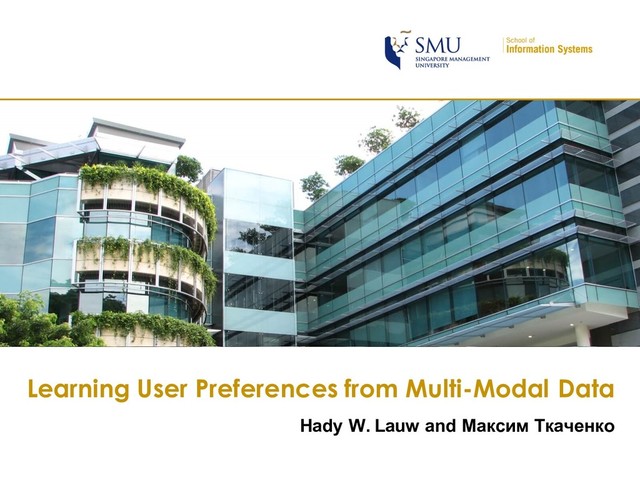 SMU
SINGAPORE MANAGEMENT UNIVERSITY

School of
Information Systems

Learning User Preferences from Multi-Modal Data

Hady W. Lauw and Максим Ткаченко